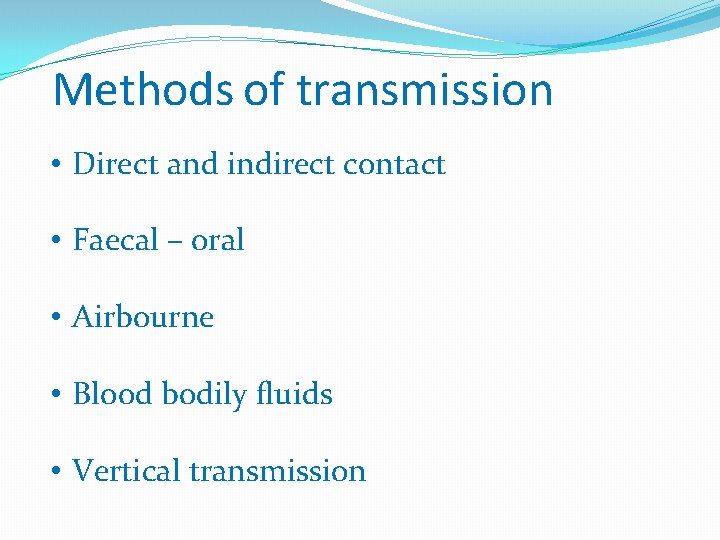 Methods of transmission

• Direct and indirect contact

• Faecal – oral

• Airbourne

• Blood bodily fluids

• Vertical transmission